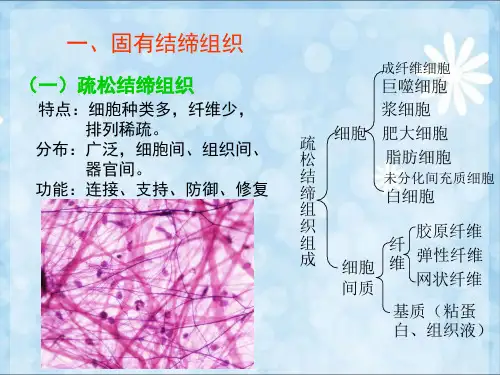 一、固有结缔组织

（一）疏松结缔组织

特点：细胞种类多，纤维少，排列稀疏。

分布：广泛，细胞间、组织间、器官间。

功能：连接、支持、防御、修复

疏松结缔组织组成

细胞

成纤维细胞
巨噬细胞
浆细胞
肥大细胞
脂肪细胞
未分化间充质细胞
白细胞

细胞间质

纤维

胶原纤维
弹性纤维
网状纤维

基质（粘蛋白、组织液）